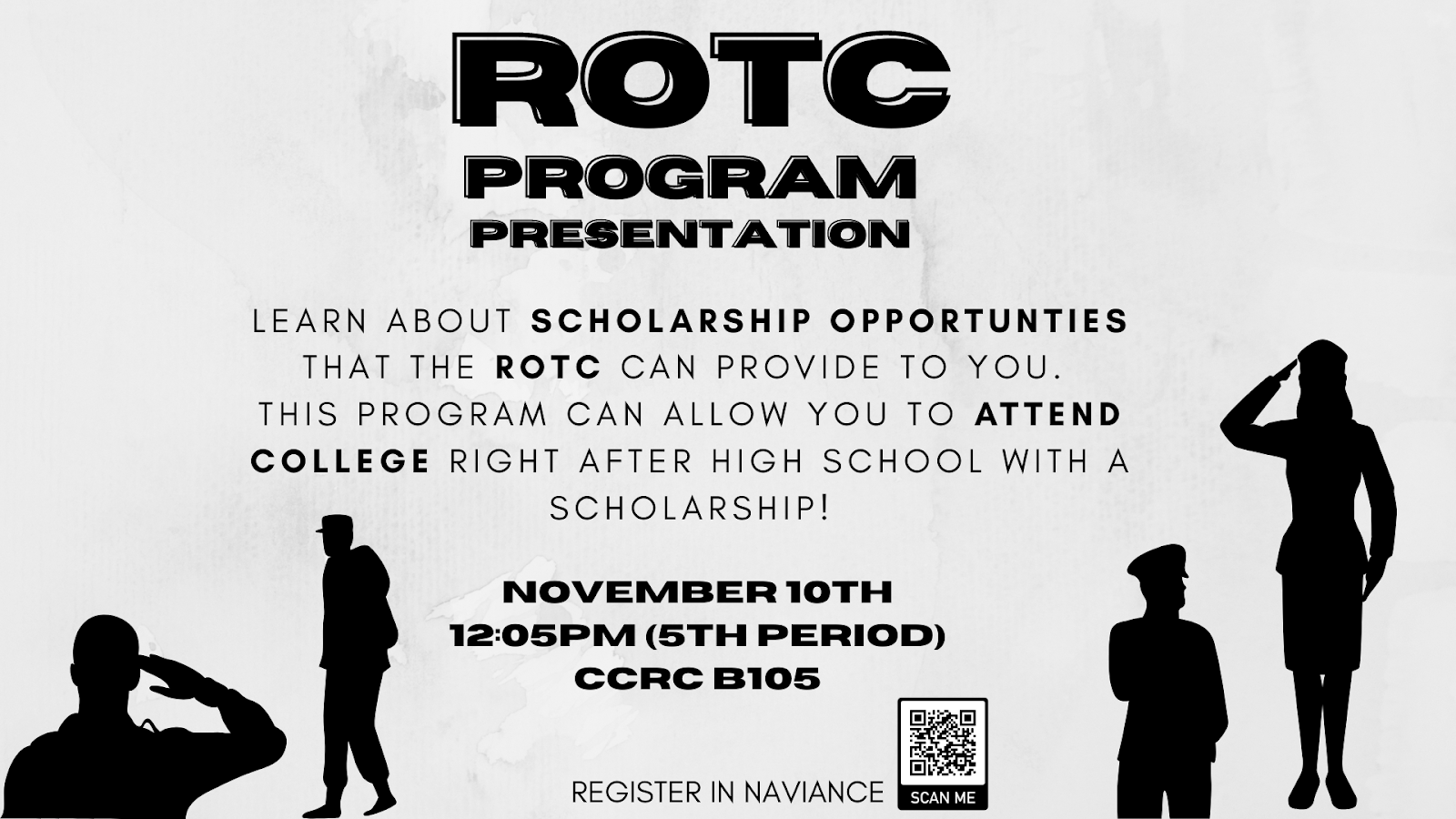 ROTC
PROGRAM
PRESENTATION

LEARN ABOUT SCHOLARSHIP OPPORTUNTIES THAT THE ROTC CAN PROVIDE TO YOU. THIS PROGRAM CAN ALLOW YOU TO ATTEND COLLEGE RIGHT AFTER HIGH SCHOOL WITH A SCHOLARSHIP!

NOVEMBER 10TH
12:05PM (5TH PERIOD)
CCRC B105

REGISTER IN NAVIANCE

SCAN ME